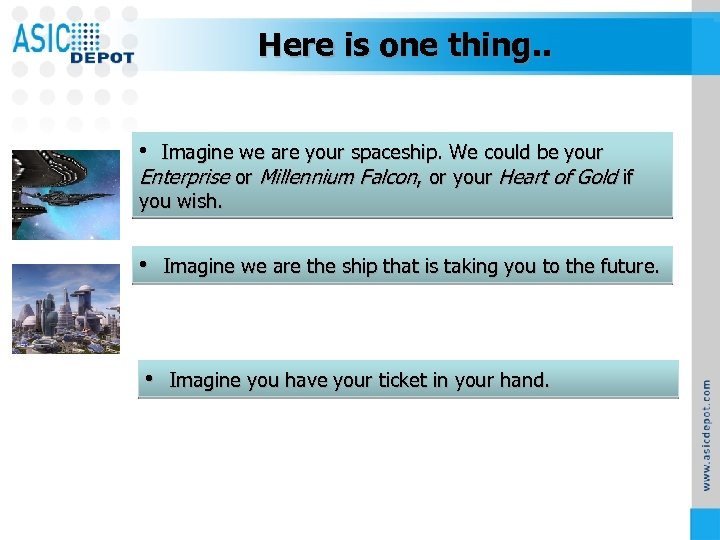 ASIC DEPOT

Here is one thing..

• Imagine we are your spaceship. We could be your Enterprise or Millennium Falcon, or your Heart of Gold if you wish.

• Imagine we are the ship that is taking you to the future.

• Imagine you have your ticket in your hand.

www.asicdepot.com